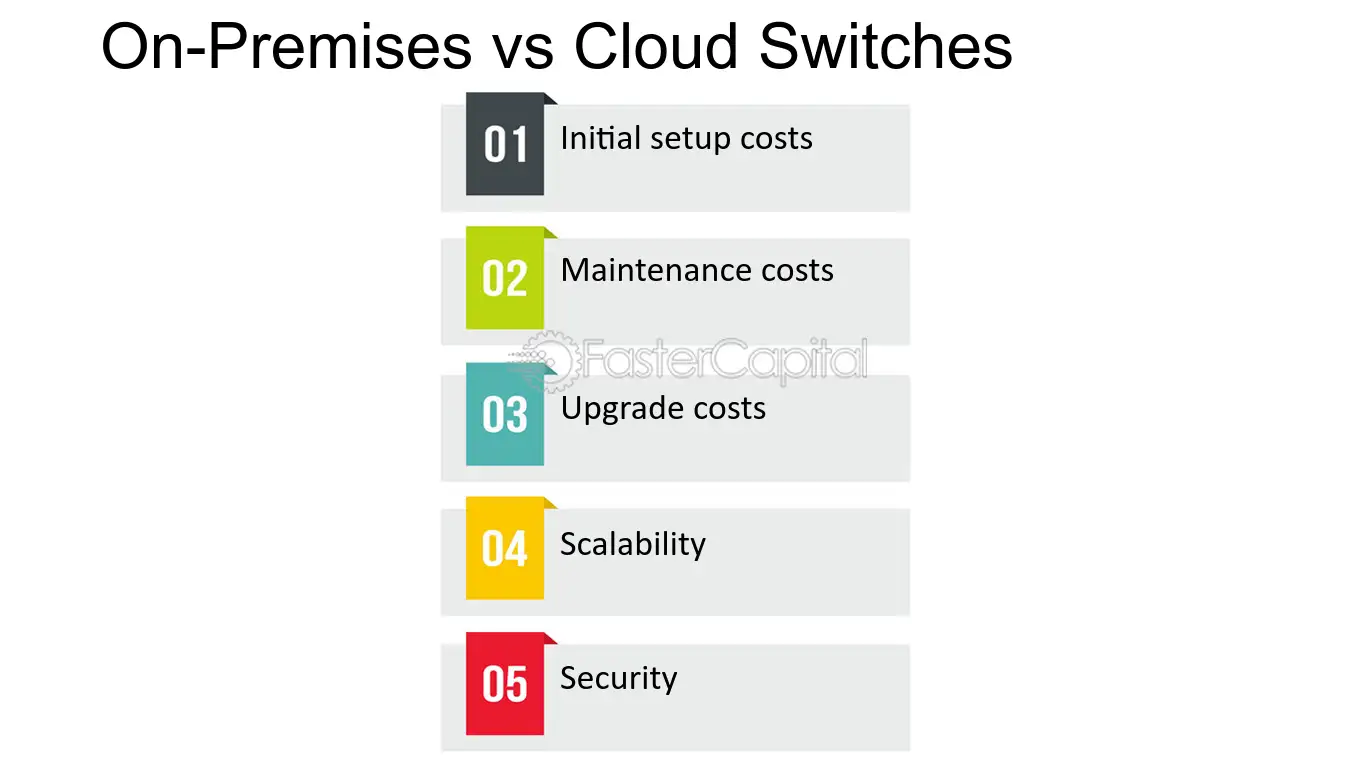 On-Premises vs Cloud Switches

01 Initial setup costs

02 Maintenance costs

03 Upgrade costs

04 Scalability

05 Security

FasterCapital